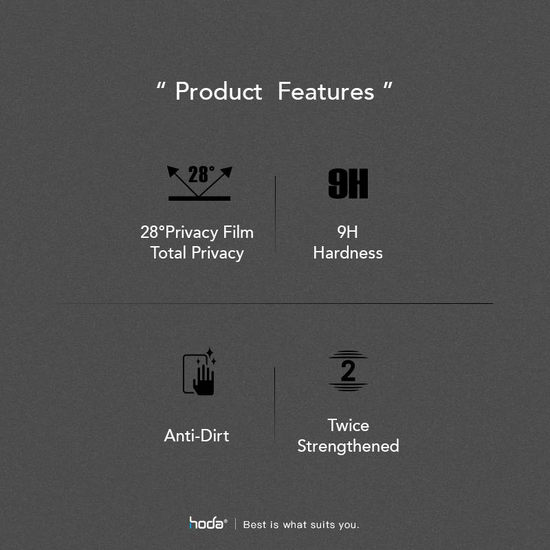 " Product Features "

28°

28°Privacy Film
Total Privacy

9H

9H
Hardness

Anti-Dirt

2

Twice
Strengthened

hoda® | Best is what suits you.